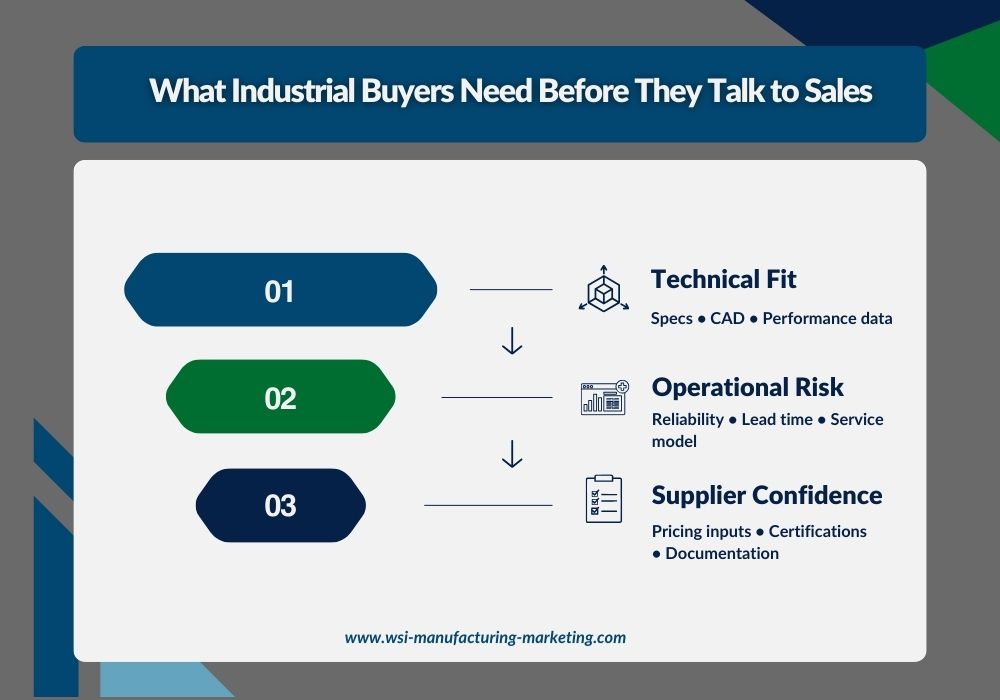 What Industrial Buyers Need Before They Talk to Sales

01

Technical Fit

Specs • CAD • Performance data

02

Operational Risk

Reliability • Lead time • Service model

03

Supplier Confidence

Pricing inputs • Certifications • Documentation

www.wsi-manufacturing-marketing.com